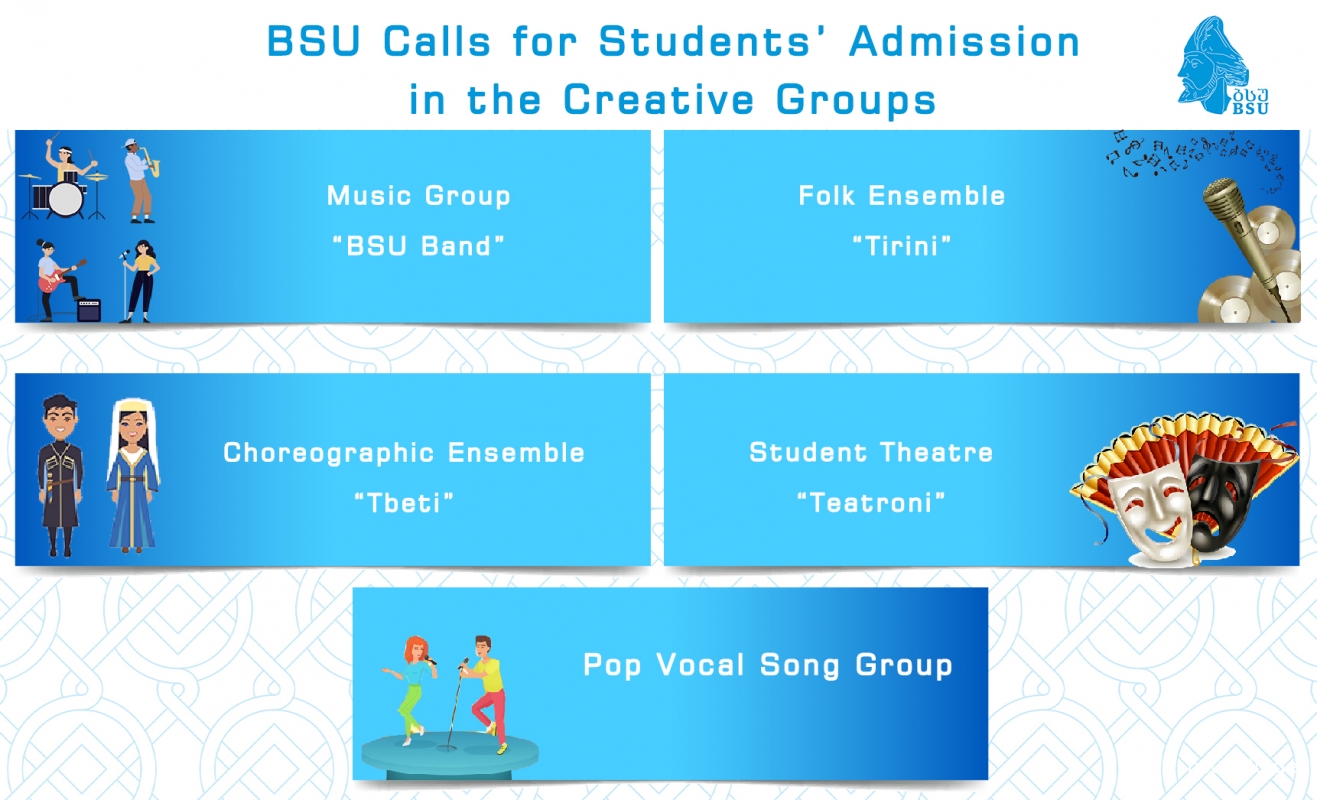 BSU Calls for Students' Admission in the Creative Groups

ბსუ
BSU

Music Group
"BSU Band"

Folk Ensemble
"Tirini"

Choreographic Ensemble
"Tbeti"

Student Theatre
"Teatroni"

Pop Vocal Song Group